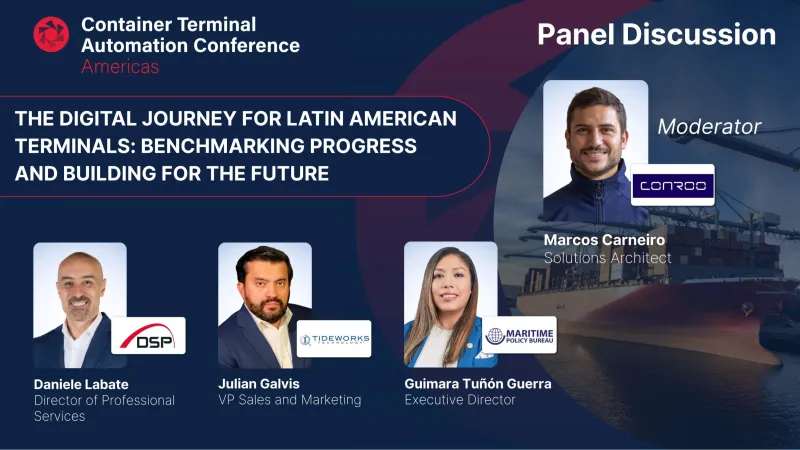 Container Terminal Automation Conference
Americas

Panel Discussion

THE DIGITAL JOURNEY FOR LATIN AMERICAN TERMINALS: BENCHMARKING PROGRESS AND BUILDING FOR THE FUTURE

Moderator

CONROO

Marcos Carneiro
Solutions Architect

DSP

Daniele Labate
Director of Professional Services

TIDEWORKS TECHNOLOGY

Julian Galvis
VP Sales and Marketing

MARITIME POLICY BUREAU

Guimara Tuñón Guerra
Executive Director